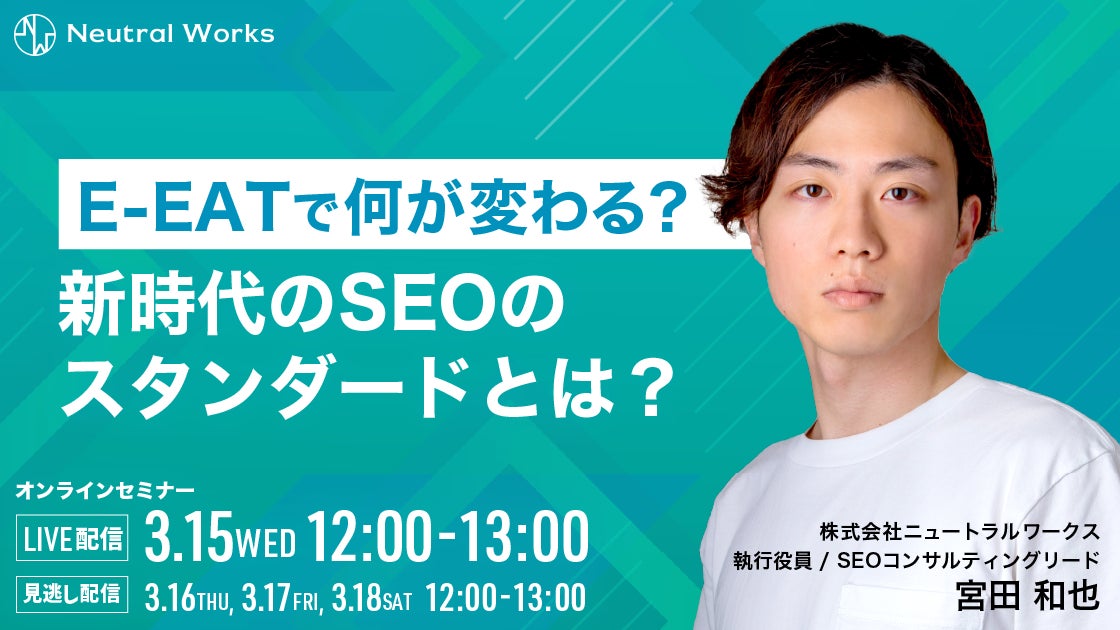 Neutral Works

E-EATで何が変わる?
新時代のSEOの
スタンダードとは？

オンラインセミナー
LIVE配信 3.15WED 12:00-13:00
見逃し配信 3.16THU, 3.17FRI, 3.18SAT 12:00-13:00

株式会社ニュートラルワークス
執行役員 / SEOコンサルティングリード
宮田 和也